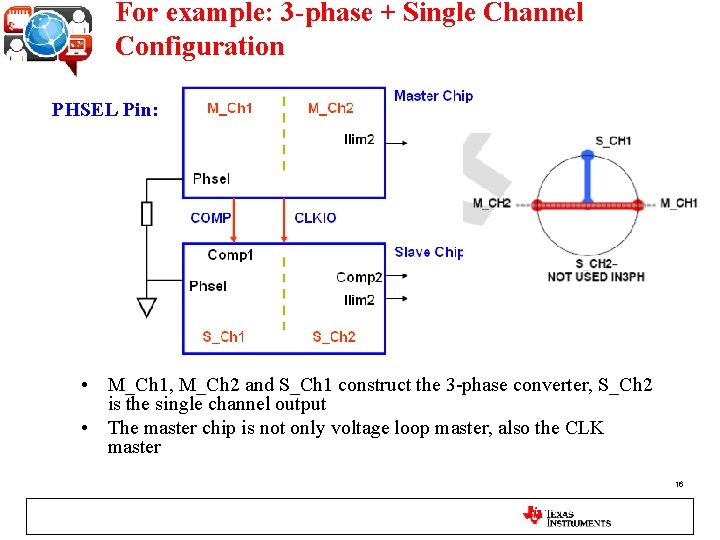 For example: 3-phase + Single Channel Configuration

PHSEL Pin:

M_Ch1
M_Ch2
Master Chip
Ilim2
Phsel
COMP
CLKIO
Comp1
Slave Chip
Phsel
Comp2
Ilim2
S_Ch1
S_Ch2

S_CH1
M_CH2
M_CH1
S_CH2–
NOT USED IN3PH

• M_Ch1, M_Ch2 and S_Ch1 construct the 3-phase converter, S_Ch2 is the single channel output
• The master chip is not only voltage loop master, also the CLK master

16

TEXAS INSTRUMENTS